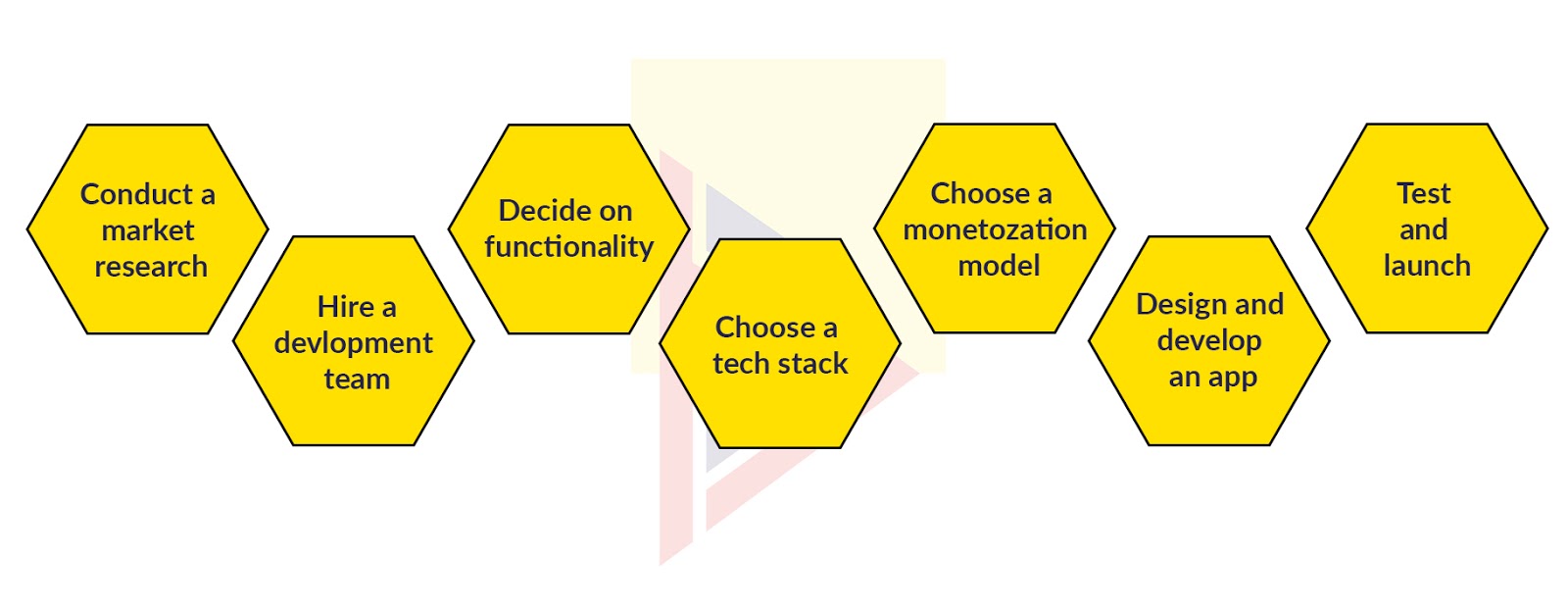 Conduct a market research

Hire a devlopment team

Decide on functionality

Choose a tech stack

Choose a monetozation model

Design and develop an app

Test and launch